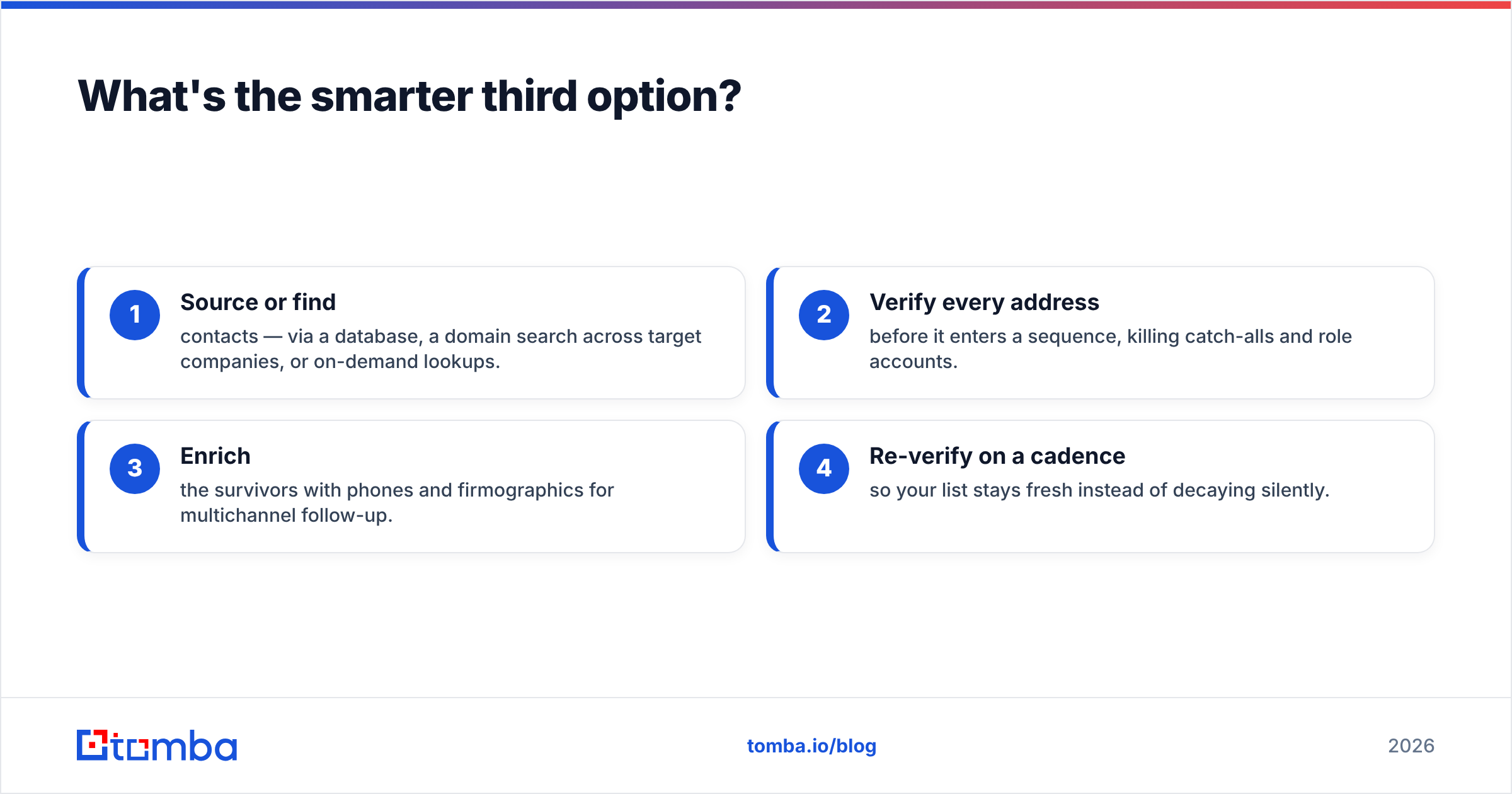 What's the smarter third option?

1
Source or find
contacts — via a database, a domain search across target companies, or on-demand lookups.

2
Verify every address
before it enters a sequence, killing catch-alls and role accounts.

3
Enrich
the survivors with phones and firmographics for multichannel follow-up.

4
Re-verify on a cadence
so your list stays fresh instead of decaying silently.

tomba

tomba.io/blog

2026